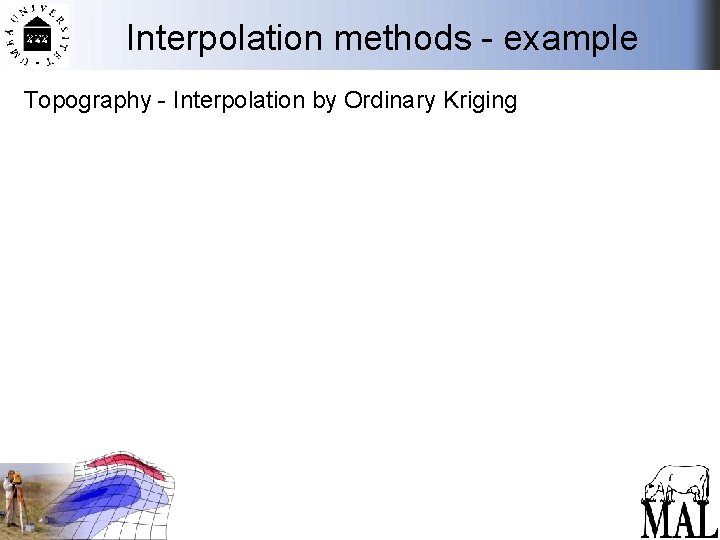 UMEÅ UNIVERSITET

Interpolation methods - example

Topography - Interpolation by Ordinary Kriging

MAL